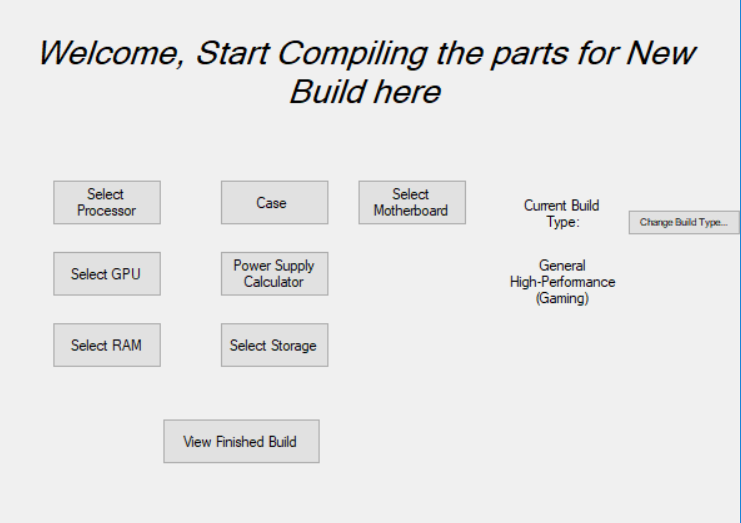 Welcome, Start Compiling the parts for New Build here

Select Processor

Case

Select Motherboard

Current Build Type:

Change Build Type...

Select GPU

Power Supply Calculator

General High-Performance (Gaming)

Select RAM

Select Storage

View Finished Build